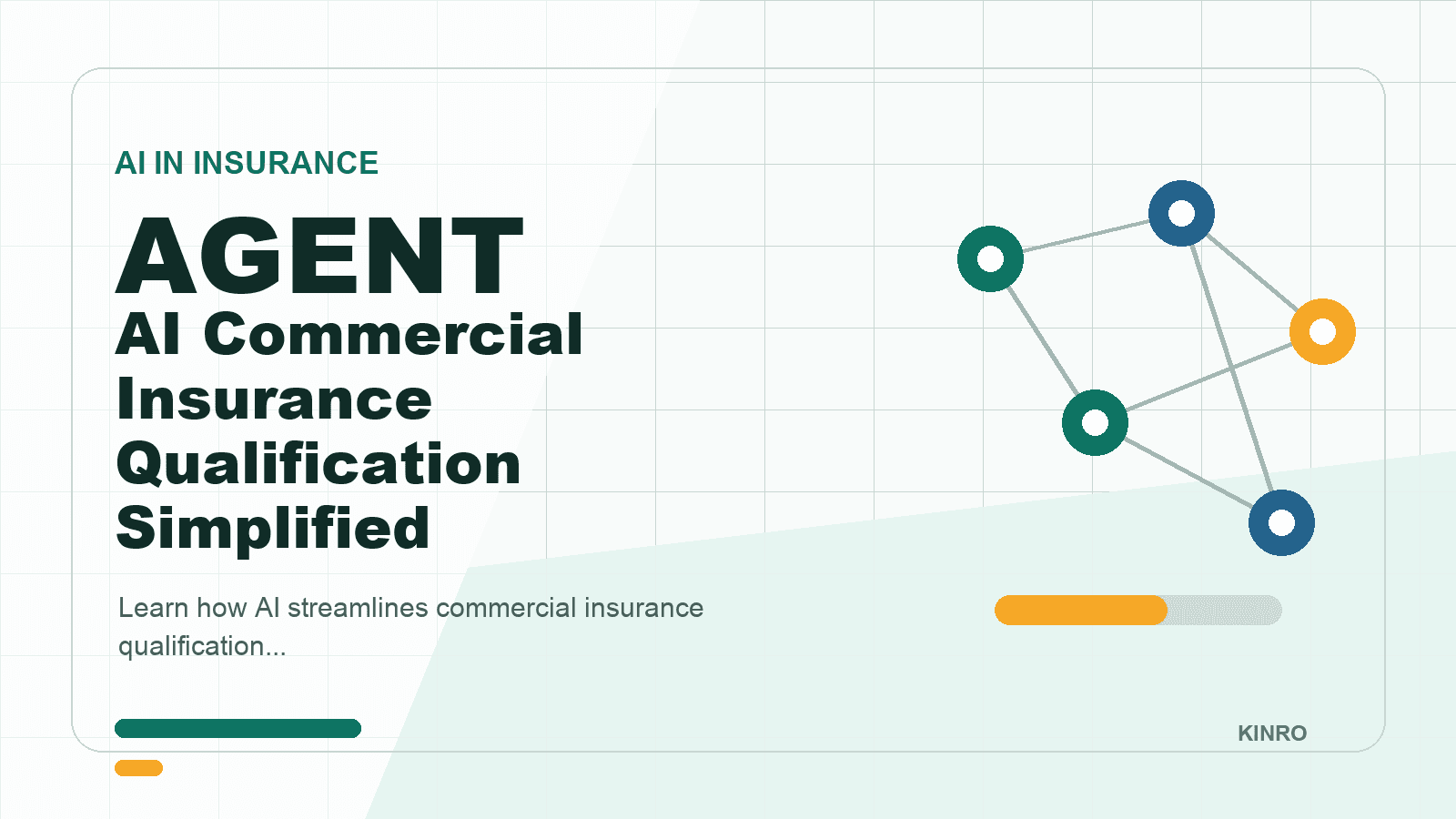 AI IN INSURANCE

AGENT

AI Commercial Insurance Qualification Simplified

Learn how AI streamlines commercial insurance qualification...

KINRO